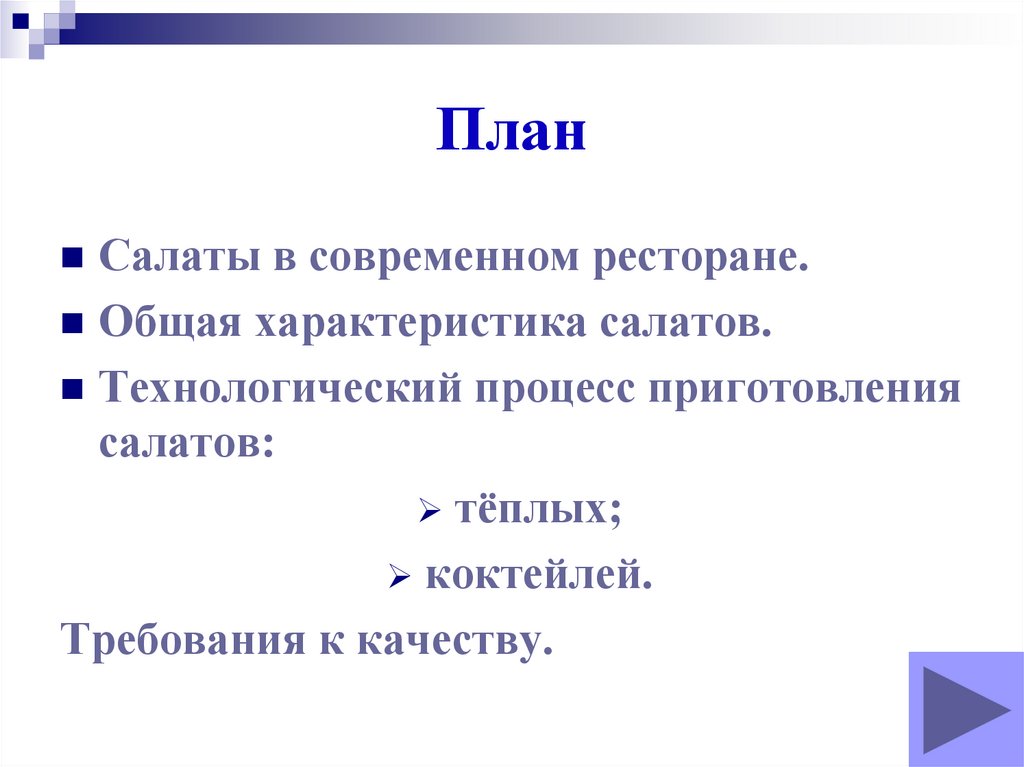 План

Салаты в современном ресторане.

Общая характеристика салатов.

Технологический процесс приготовления салатов:

тёплых;

коктейлей.

Требования к качеству.